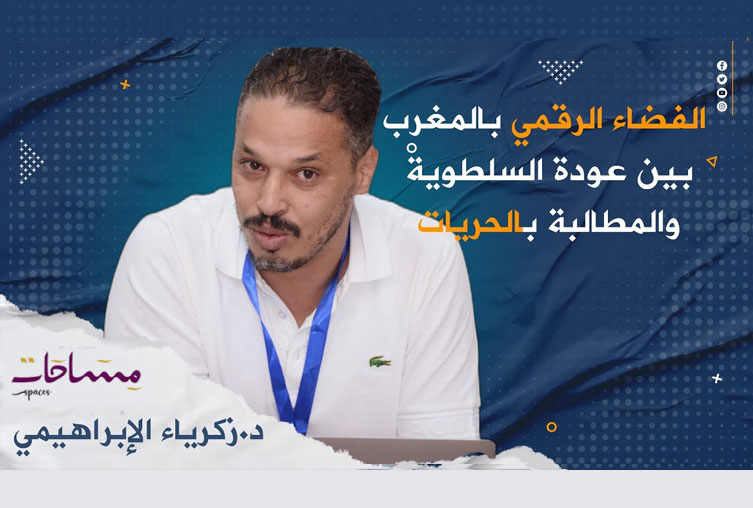 الفضاء الرقمي بالمغرب
بين عودة السلطوية
والمطالبة بالحريات

مساحات
spaces

د.زكرياء الإبراهيمي